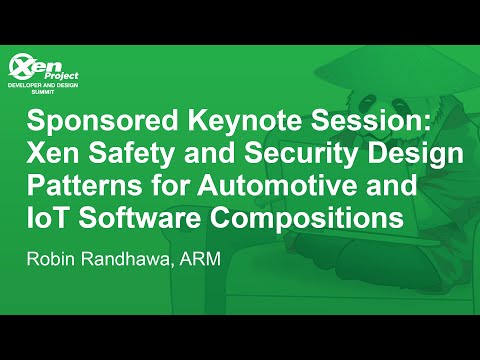 Xen Project
DEVELOPER AND DESIGN SUMMIT

Sponsored Keynote Session: Xen Safety and Security Design Patterns for Automotive and IoT Software Compositions

Robin Randhawa, ARM